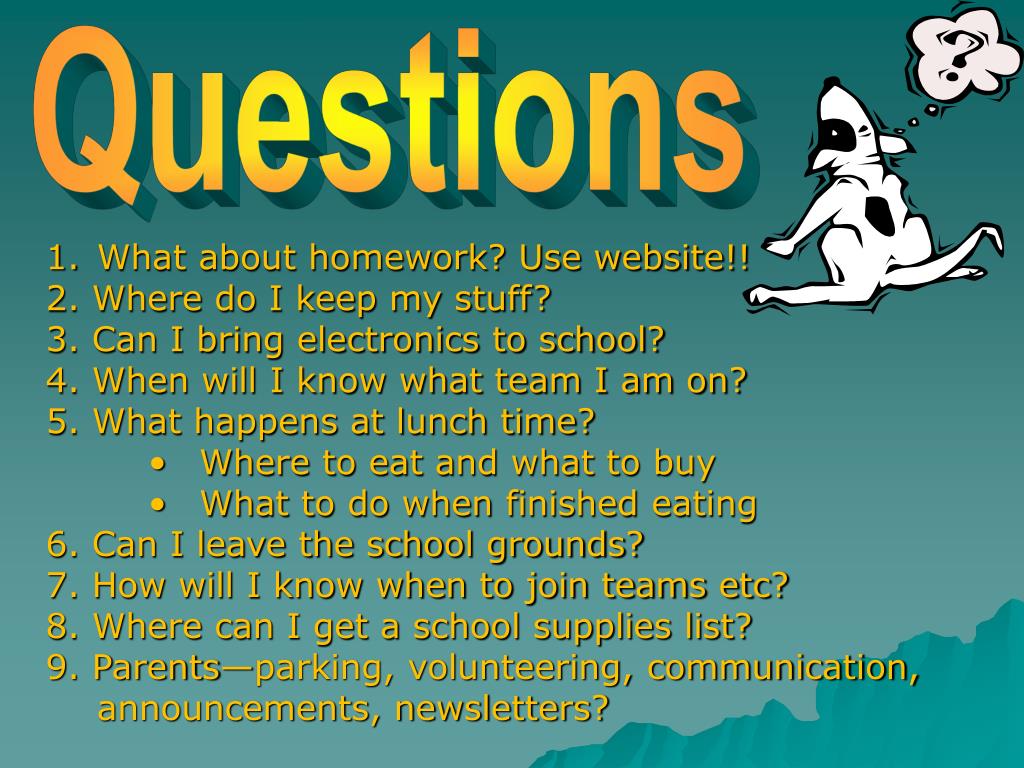 Questions

?

1. What about homework? Use website!!
2. Where do I keep my stuff?
3. Can I bring electronics to school?
4. When will I know what team I am on?
5. What happens at lunch time?
• Where to eat and what to buy
• What to do when finished eating
6. Can I leave the school grounds?
7. How will I know when to join teams etc?
8. Where can I get a school supplies list?
9. Parents—parking, volunteering, communication, announcements, newsletters?